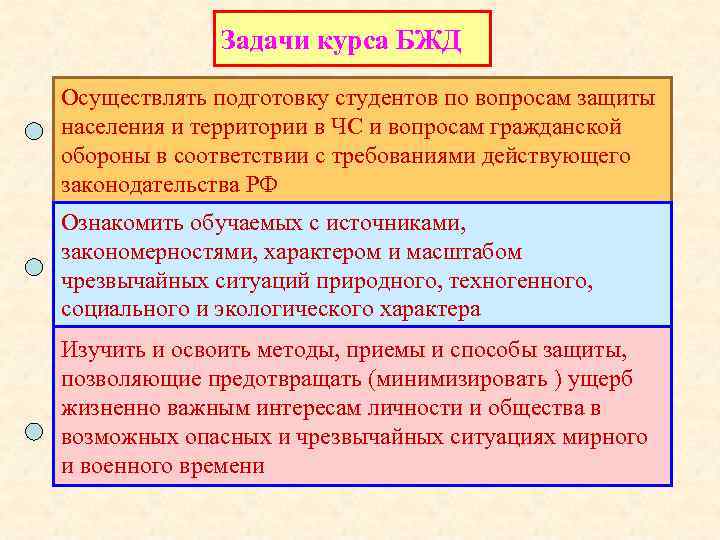 Задачи курса БЖД

Осуществлять подготовку студентов по вопросам защиты населения и территории в ЧС и вопросам гражданской обороны в соответствии с требованиями действующего законодательства РФ

Ознакомить обучаемых с источниками, закономерностями, характером и масштабом чрезвычайных ситуаций природного, техногенного, социального и экологического характера

Изучить и освоить методы, приемы и способы защиты, позволяющие предотвращать (минимизировать ) ущерб жизненно важным интересам личности и общества в возможных опасных и чрезвычайных ситуациях мирного и военного времени